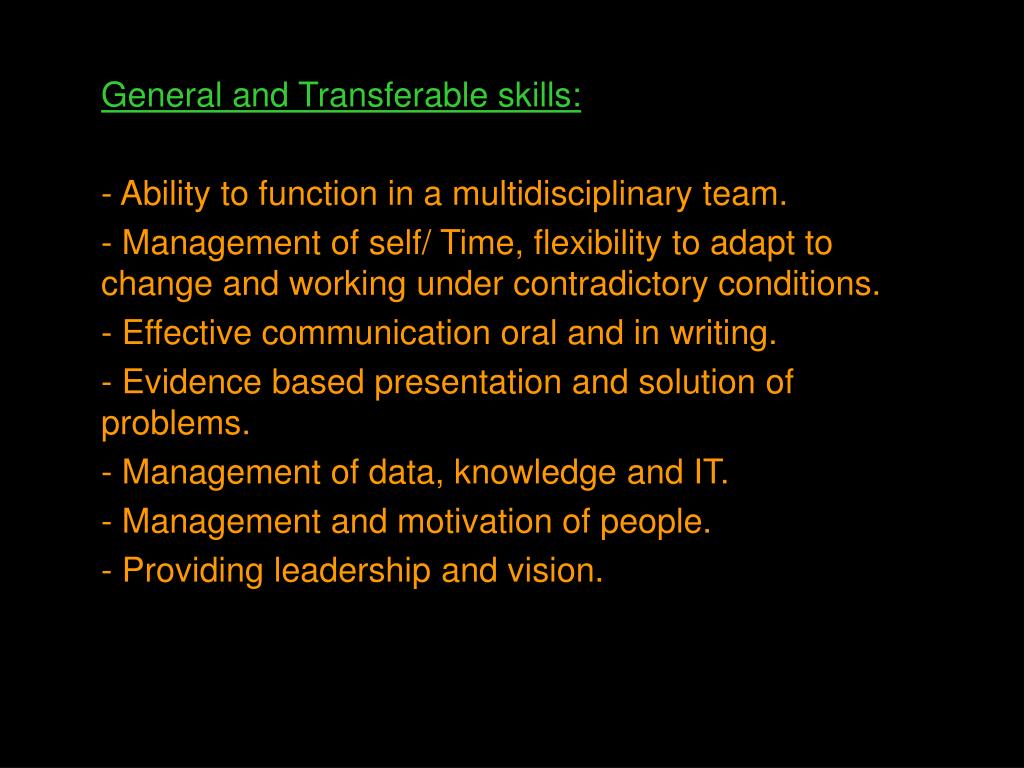 General and Transferable skills:

- Ability to function in a multidisciplinary team.

- Management of self/ Time, flexibility to adapt to change and working under contradictory conditions.

- Effective communication oral and in writing.

- Evidence based presentation and solution of problems.

- Management of data, knowledge and IT.

- Management and motivation of people.

- Providing leadership and vision.